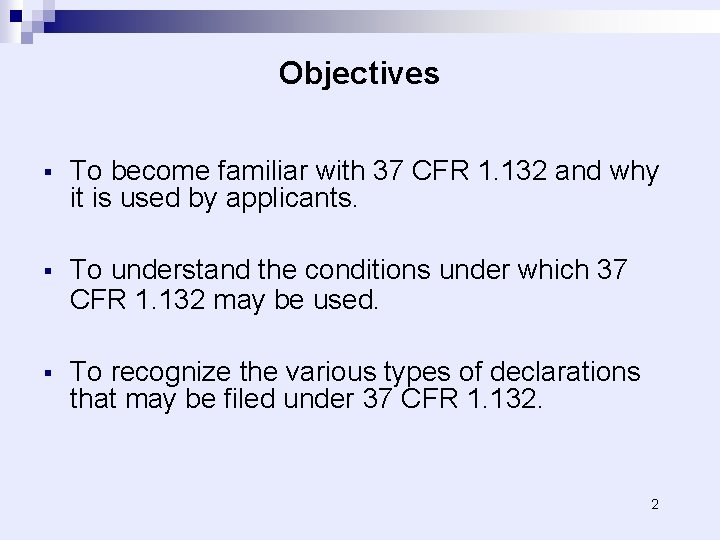 Objectives

▪ To become familiar with 37 CFR 1.132 and why it is used by applicants.

▪ To understand the conditions under which 37 CFR 1.132 may be used.

▪ To recognize the various types of declarations that may be filed under 37 CFR 1.132.

2